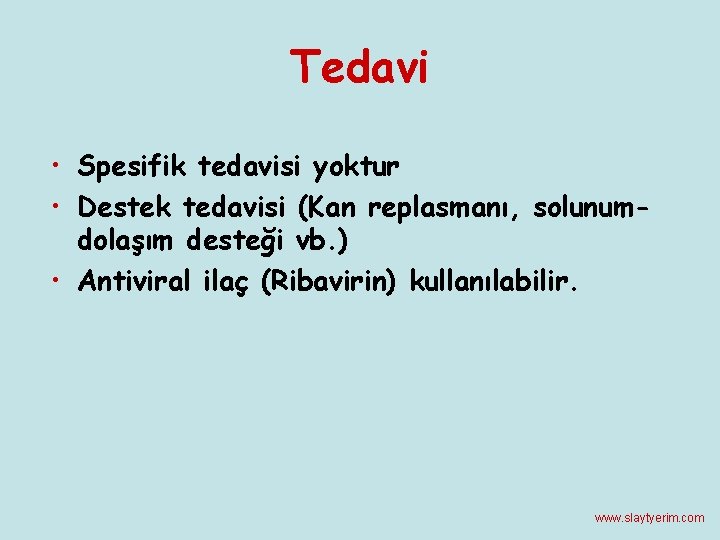 Tedavi

• Spesifik tedavisi yoktur
• Destek tedavisi (Kan replasmanı, solunum-dolaşım desteği vb.)
• Antiviral ilaç (Ribavirin) kullanılabilir.

www.slaytyerim.com